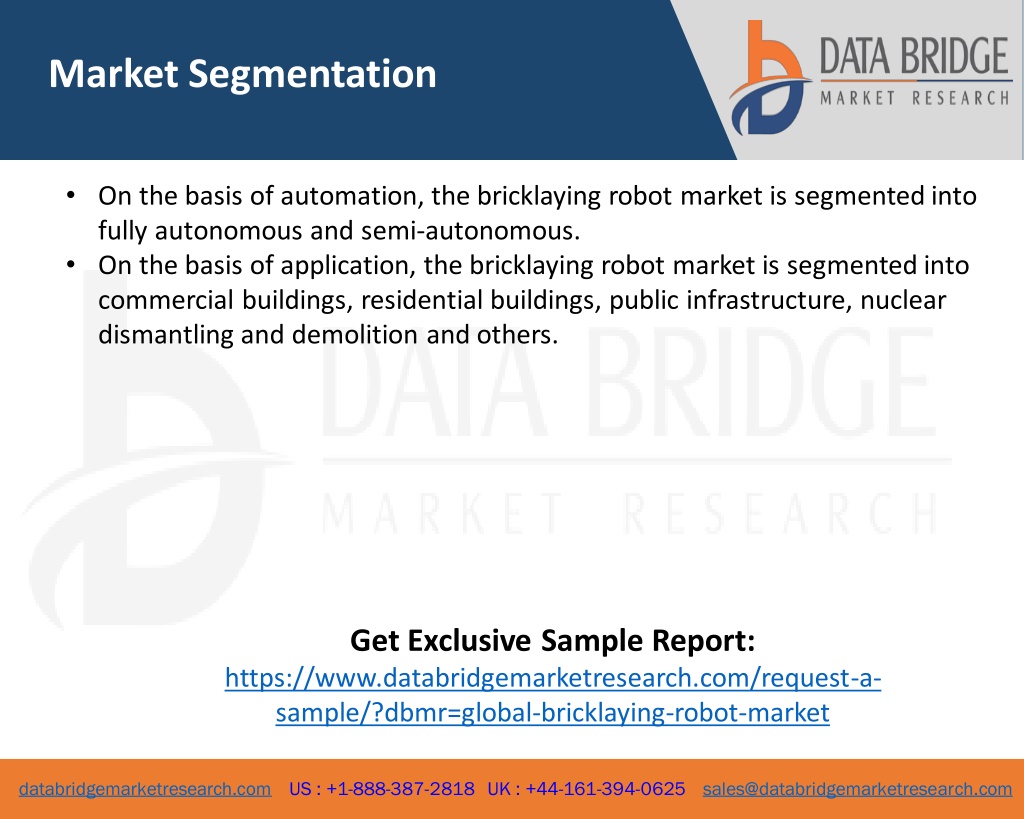 Market Segmentation

DATA BRIDGE
MARKET RESEARCH

• On the basis of automation, the bricklaying robot market is segmented into fully autonomous and semi-autonomous.
• On the basis of application, the bricklaying robot market is segmented into commercial buildings, residential buildings, public infrastructure, nuclear dismantling and demolition and others.

DATA BRIDGE
MARKET RESEARCH

Get Exclusive Sample Report:
https://www.databridgemarketresearch.com/request-a-sample/?dbmr=global-bricklaying-robot-market

databridgemarketresearch.com US : +1-888-387-2818 UK : +44-161-394-0625 sales@databridgemarketresearch.com